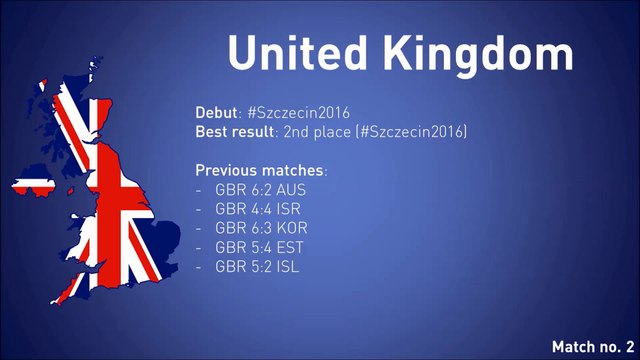 United Kingdom

Debut: #Szczecin2016
Best result: 2nd place (#Szczecin2016)

Previous matches:
- GBR 6:2 AUS
- GBR 4:4 ISR
- GBR 6:3 KOR
- GBR 5:4 EST
- GBR 5:2 ISL

Match no. 2